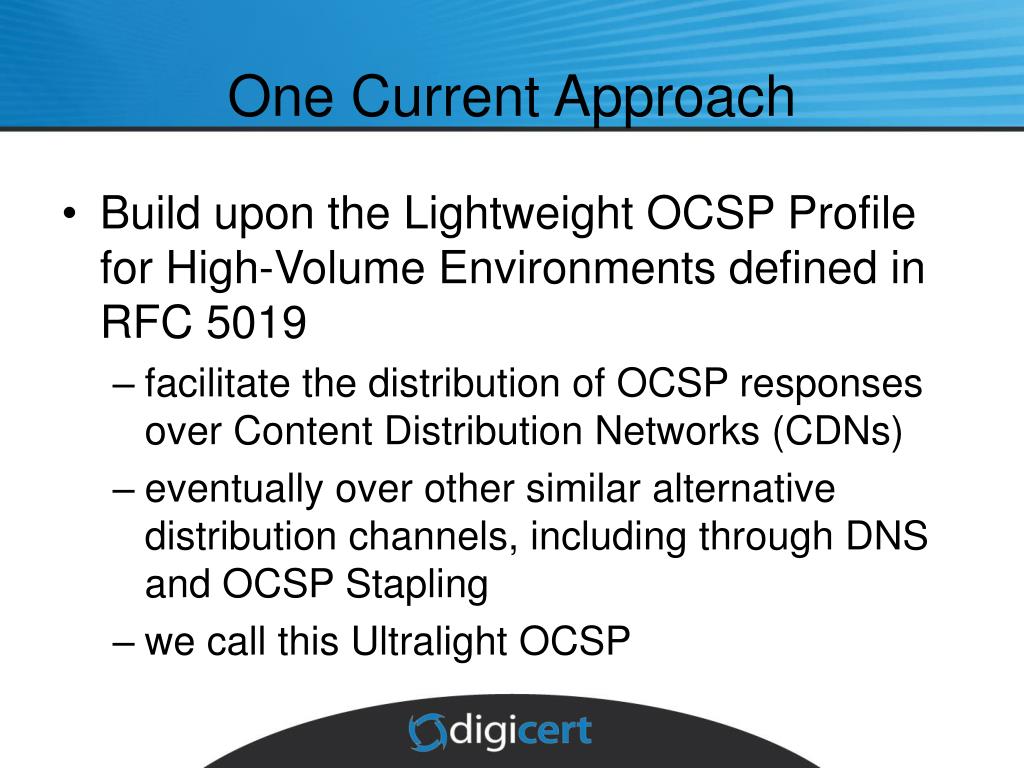 One Current Approach

• Build upon the Lightweight OCSP Profile for High-Volume Environments defined in RFC 5019

– facilitate the distribution of OCSP responses over Content Distribution Networks (CDNs)

– eventually over other similar alternative distribution channels, including through DNS and OCSP Stapling

– we call this Ultralight OCSP

digicert